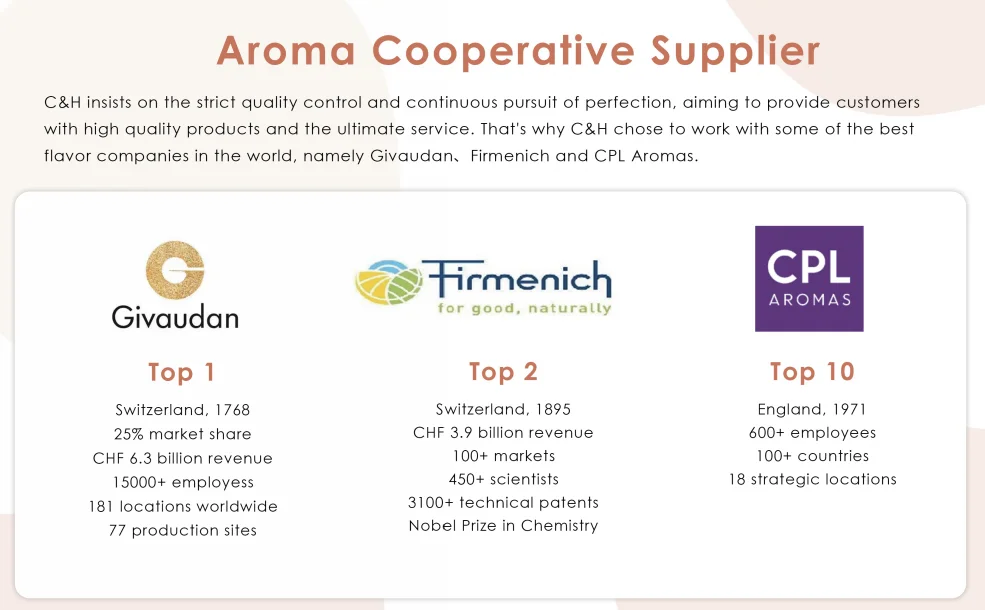 Aroma Cooperative Supplier

C&H insists on the strict quality control and continuous pursuit of perfection, aiming to provide customers with high quality products and the ultimate service. That's why C&H chose to work with some of the best flavor companies in the world, namely Givaudan、Firmenich and CPL Aromas.

Givaudan

Top 1

Switzerland, 1768
25% market share
CHF 6.3 billion revenue
15000+ employess
181 locations worldwide
77 production sites

Firmenich
for good, naturally

Top 2

Switzerland, 1895
CHF 3.9 billion revenue
100+ markets
450+ scientists
3100+ technical patents
Nobel Prize in Chemistry

CPL
AROMAS

Top 10

England, 1971
600+ employees
100+ countries
18 strategic locations